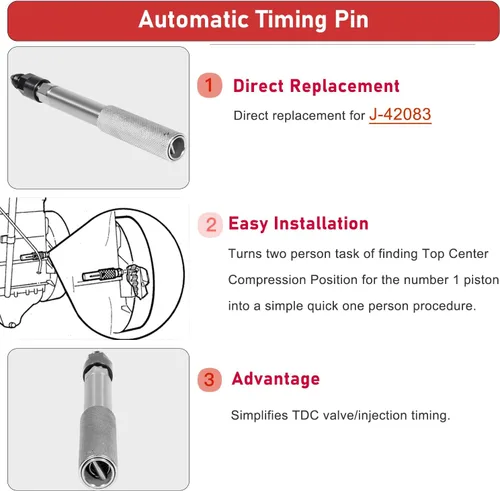 Automatic Timing Pin

1 Direct Replacement

Direct replacement for J-42083

2 Easy Installation

Turns two person task of finding Top Center Compression Position for the number 1 piston into a simple quick one person procedure.

3 Advantage

Simplifies TDC valve/injection timing.